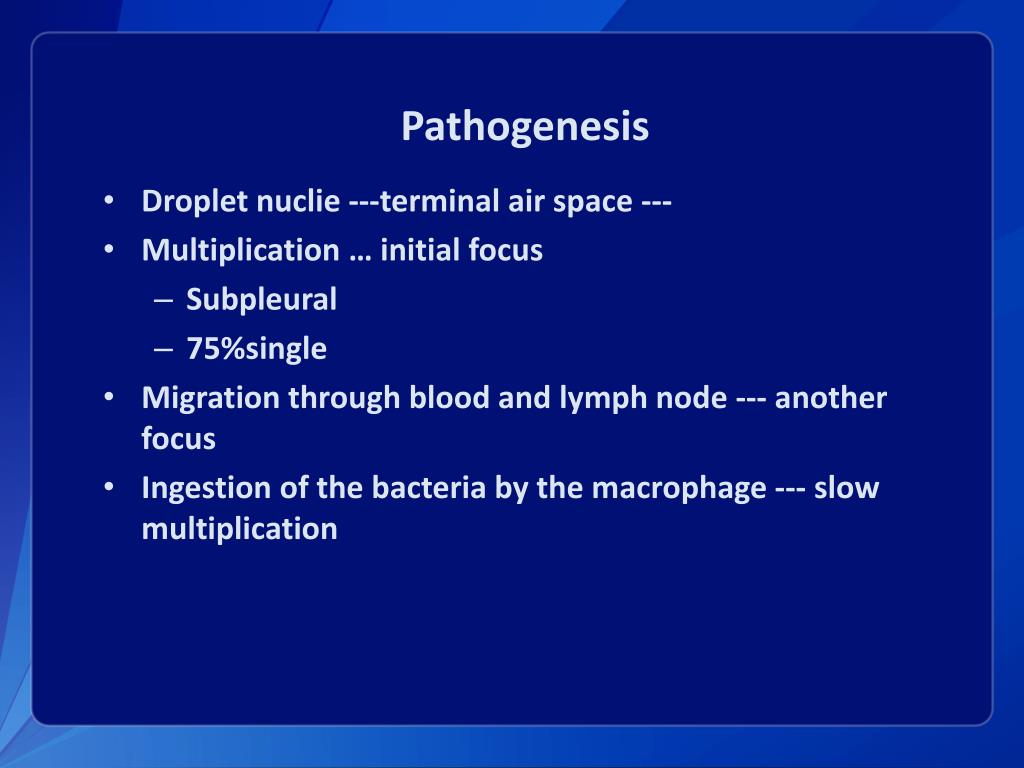 Pathogenesis

• Droplet nuclie ---terminal air space ---
• Multiplication … initial focus
  – Subpleural
  – 75%single
• Migration through blood and lymph node --- another focus
• Ingestion of the bacteria by the macrophage --- slow multiplication